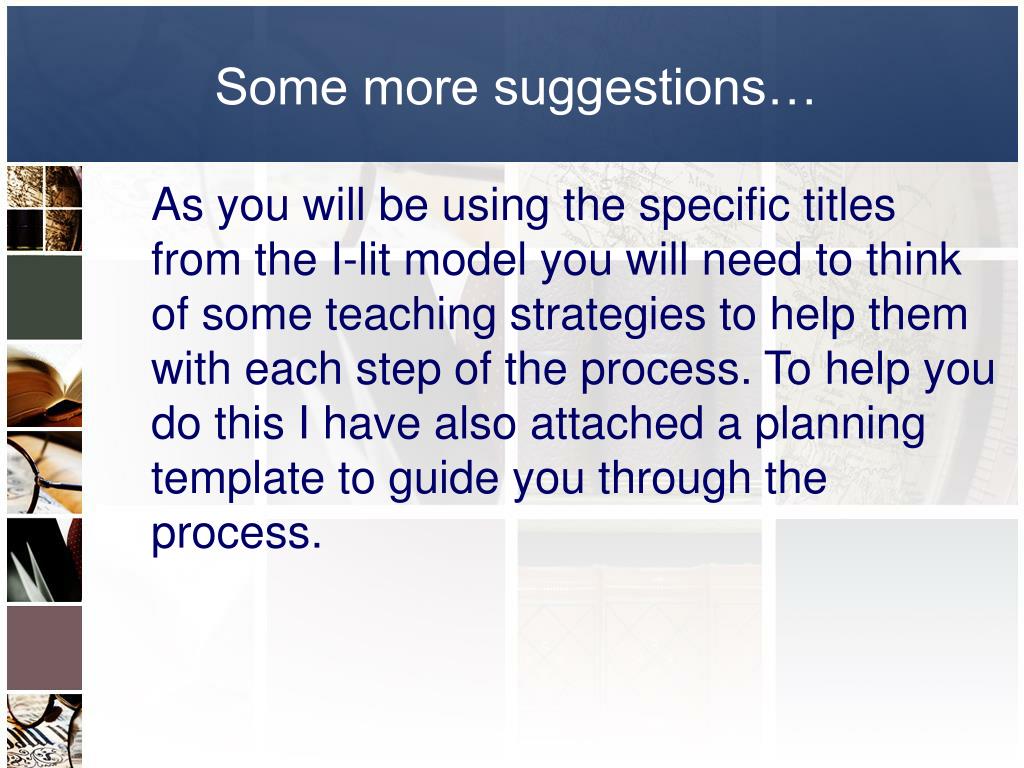 Some more suggestions…

As you will be using the specific titles from the I-lit model you will need to think of some teaching strategies to help them with each step of the process. To help you do this I have also attached a planning template to guide you through the process.